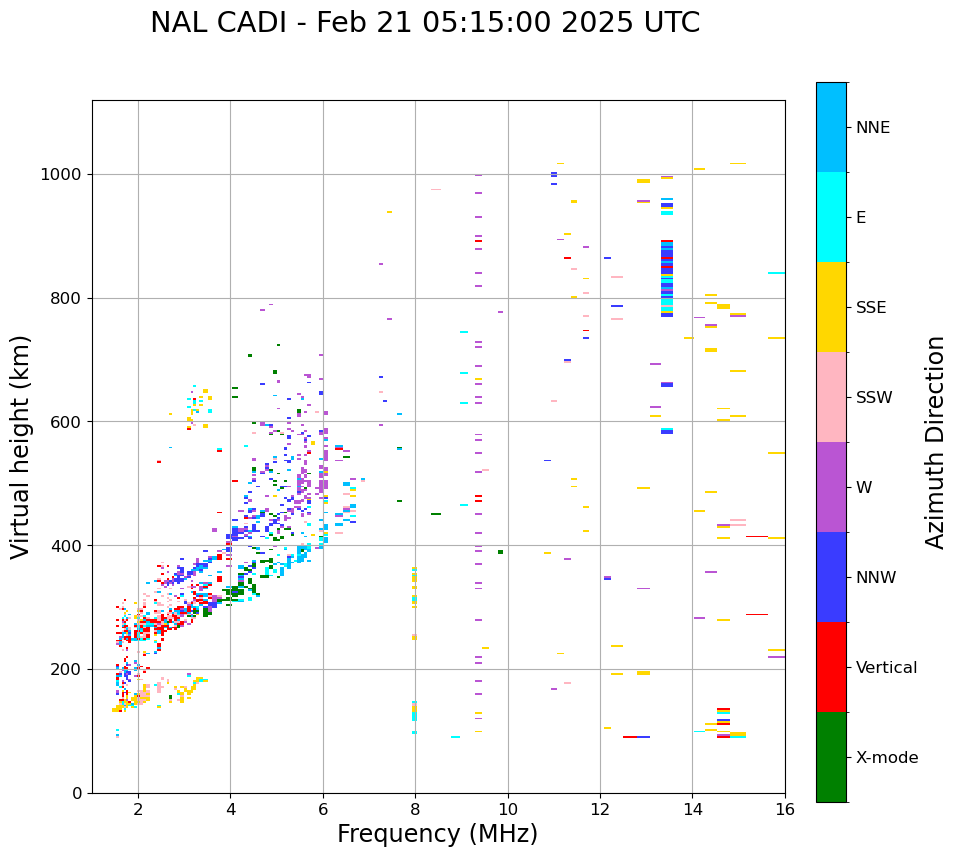 NAL CADI - Feb 21 05:15:00 2025 UTC

Virtual height (km)

1000
800
600
400
200
0

2
4
6
8
10
12
14
16

Frequency (MHz)

NNE
E
SSE
SSW
W
NNW
Vertical
X-mode

Azimuth Direction